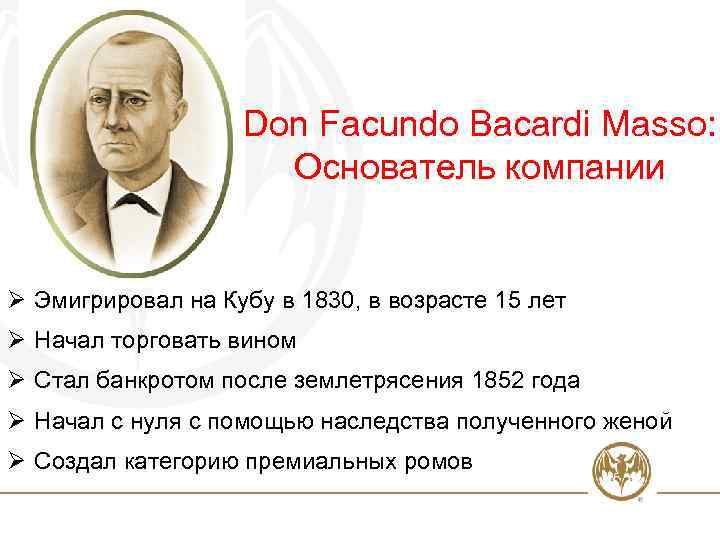 Don Facundo Bacardi Masso:
Основатель компании

➢ Эмигрировал на Кубу в 1830, в возрасте 15 лет
➢ Начал торговать вином
➢ Стал банкротом после землетрясения 1852 года
➢ Начал с нуля с помощью наследства полученного женой
➢ Создал категорию премиальных ромов